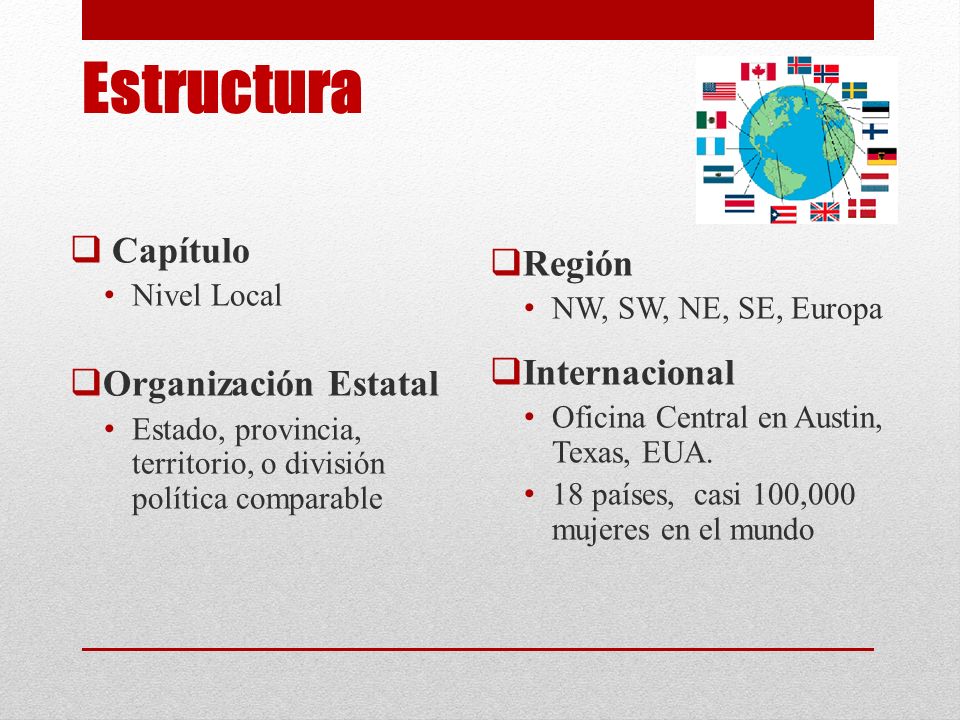 Estructura

❑ Capítulo
• Nivel Local

❑ Organización Estatal
• Estado, provincia, territorio, o división política comparable

❑ Región
• NW, SW, NE, SE, Europa

❑ Internacional
• Oficina Central en Austin, Texas, EUA.
• 18 países, casi 100,000 mujeres en el mundo